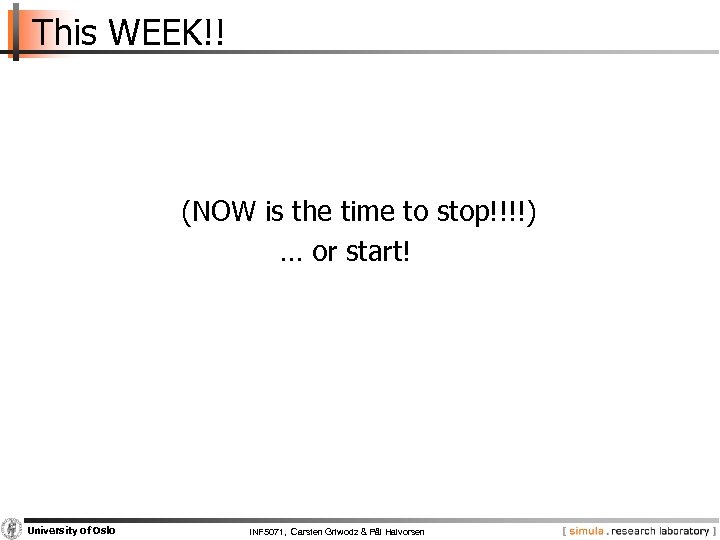 This WEEK!!

(NOW is the time to stop!!!!)
… or start!

University of Oslo

INF5071, Carsten Griwodz & Pål Halvorsen

[ simula . research laboratory ]